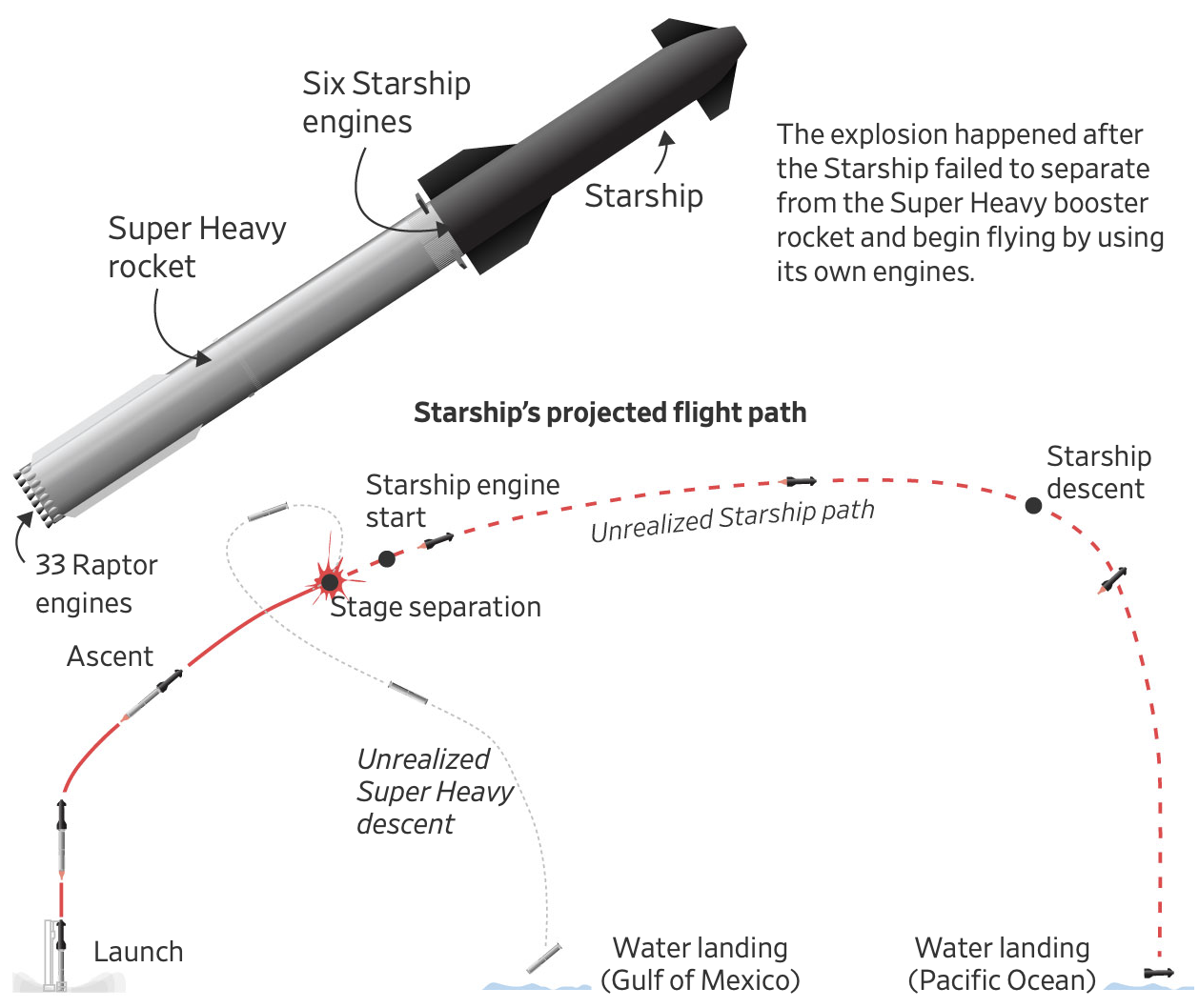 Six Starship engines

Starship

Super Heavy rocket

The explosion happened after the Starship failed to separate from the Super Heavy booster rocket and begin flying by using its own engines.

33 Raptor engines

Starship's projected flight path

Starship engine start

Unrealized Starship path

Starship descent

Stage separation

Ascent

Unrealized Super Heavy descent

Launch

Water landing (Gulf of Mexico)

Water landing (Pacific Ocean)